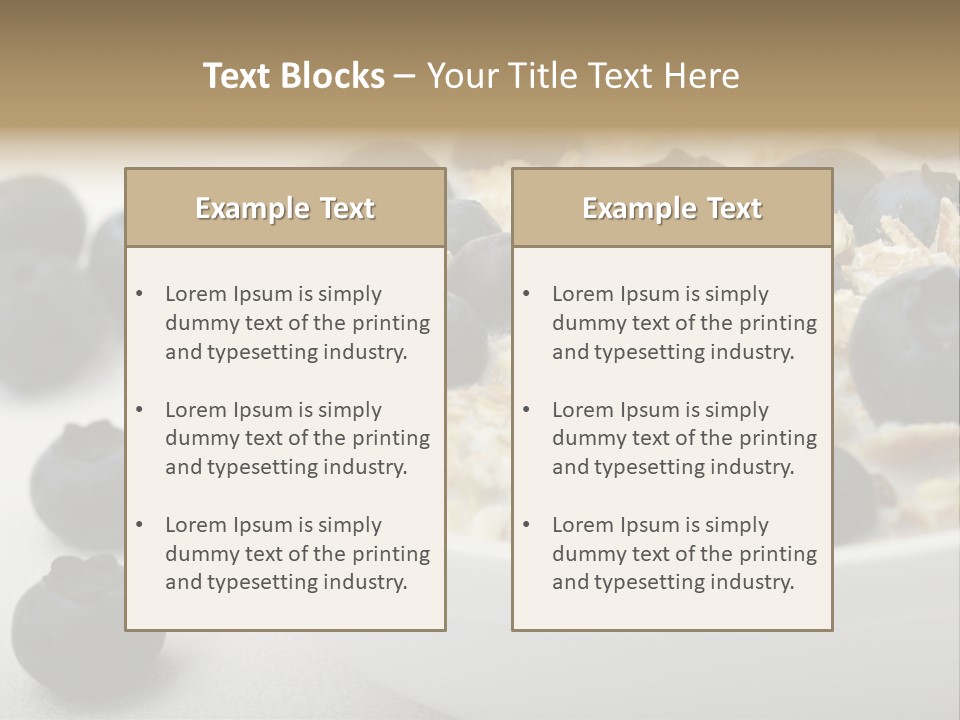 Text Blocks – Your Title Text Here

Example Text

• Lorem Ipsum is simply dummy text of the printing and typesetting industry.

• Lorem Ipsum is simply dummy text of the printing and typesetting industry.

• Lorem Ipsum is simply dummy text of the printing and typesetting industry.

Example Text

• Lorem Ipsum is simply dummy text of the printing and typesetting industry.

• Lorem Ipsum is simply dummy text of the printing and typesetting industry.

• Lorem Ipsum is simply dummy text of the printing and typesetting industry.